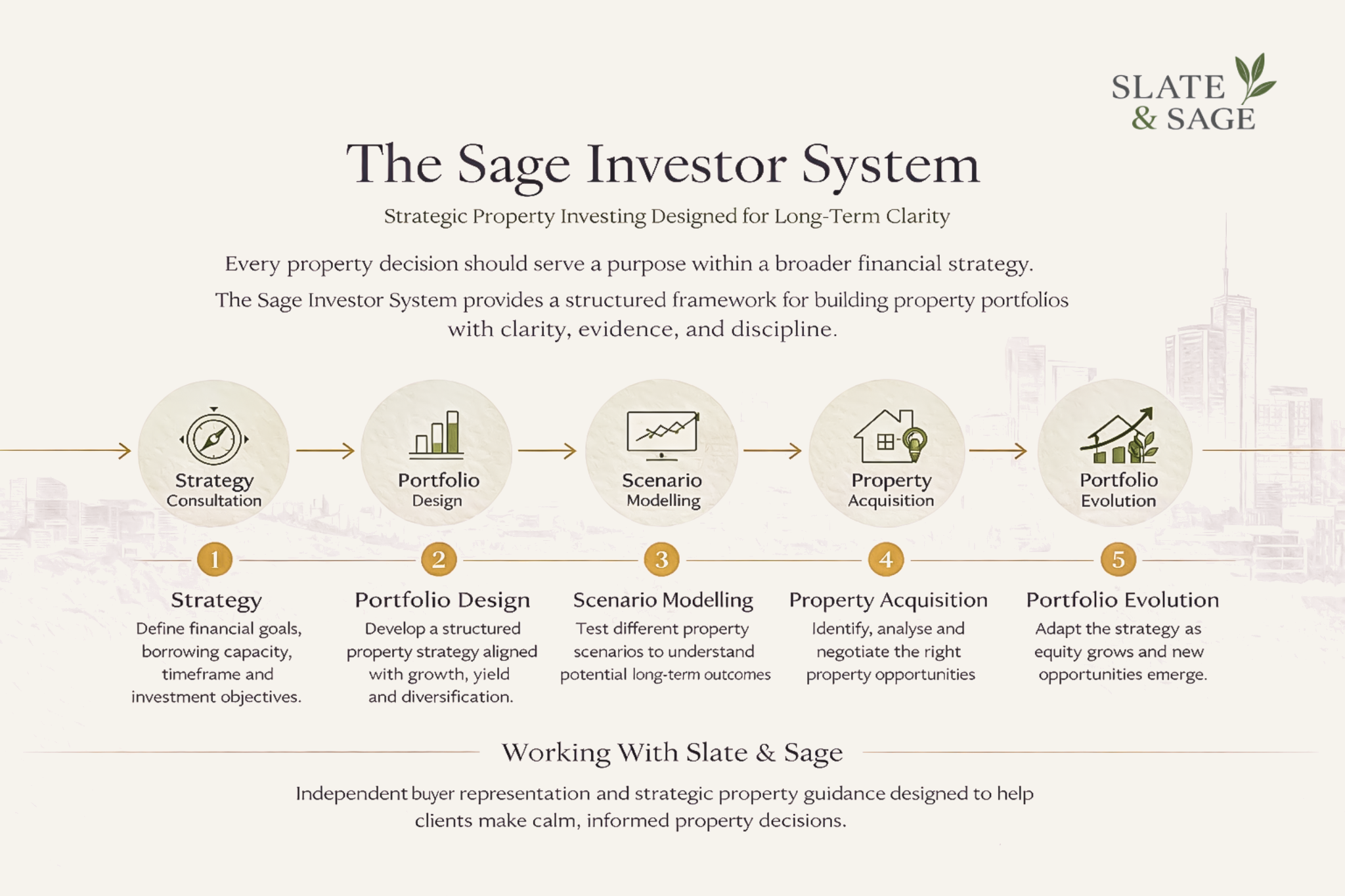 SLATE & SAGE

The Sage Investor System

Strategic Property Investing Designed for Long-Term Clarity

Every property decision should serve a purpose within a broader financial strategy.

The Sage Investor System provides a structured framework for building property portfolios with clarity, evidence, and discipline.

Strategy Consultation

Portfolio Design

Scenario Modelling

Property Acquisition

Portfolio Evolution

1

Strategy

Define financial goals, borrowing capacity, timeframe and investment objectives.

2

Portfolio Design

Develop a structured property strategy aligned with growth, yield and diversification.

3

Scenario Modelling

Test different property scenarios to understand potential long-term outcomes

4

Property Acquisition

Identify, analyse and negotiate the right property opportunities

5

Portfolio Evolution

Adapt the strategy as equity grows and new opportunities emerge.

Working With Slate & Sage

Independent buyer representation and strategic property guidance designed to help clients make calm, informed property decisions.